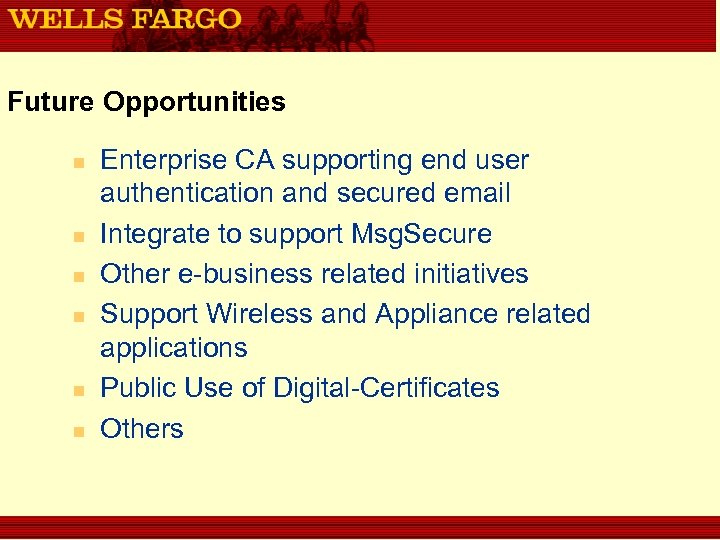 WELLS FARGO

Future Opportunities

- Enterprise CA supporting end user authentication and secured email
- Integrate to support MsgSecure
- Other e-business related initiatives
- Support Wireless and Appliance related applications
- Public Use of Digital-Certificates
- Others